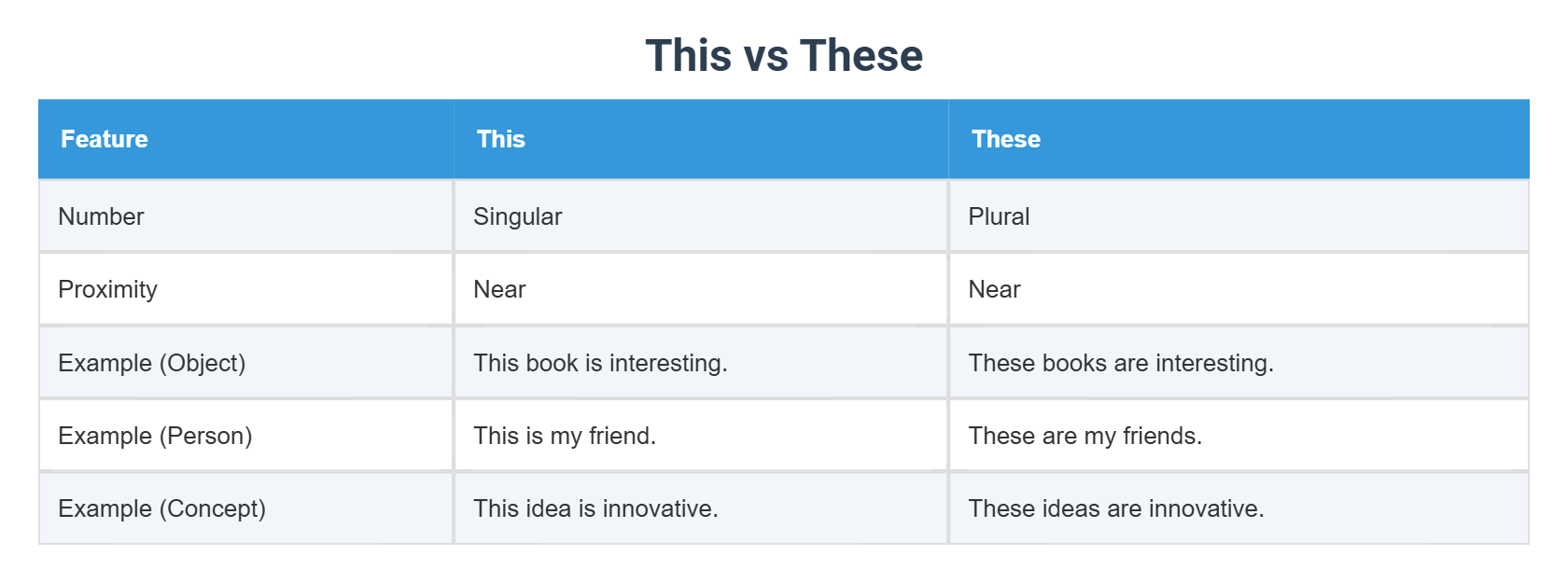 This vs These

| Feature | This | These |
|---|---|---|
| Number | Singular | Plural |
| Proximity | Near | Near |
| Example (Object) | This book is interesting. | These books are interesting. |
| Example (Person) | This is my friend. | These are my friends. |
| Example (Concept) | This idea is innovative. | These ideas are innovative. |